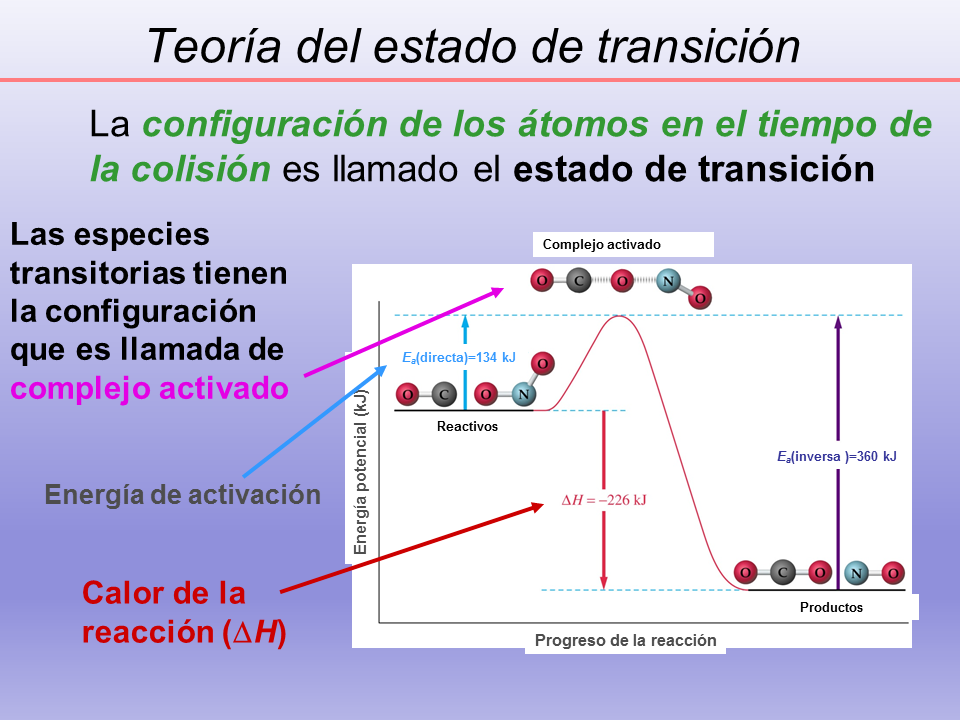 Teoría del estado de transición

La configuración de los átomos en el tiempo de la colisión es llamado el estado de transición

Las especies transitorias tienen la configuración que es llamada de complejo activado

Energía de activación

Calor de la reacción ($\Delta H$)

Complejo activado

O C O N O

$E_a$(directa)=134 kJ

O C O N O

Reactivos

Energía potencial (kJ)

$\Delta H = -226$ kJ

$E_a$(inversa )=360 kJ

O C O N O

Productos

Progreso de la reacción